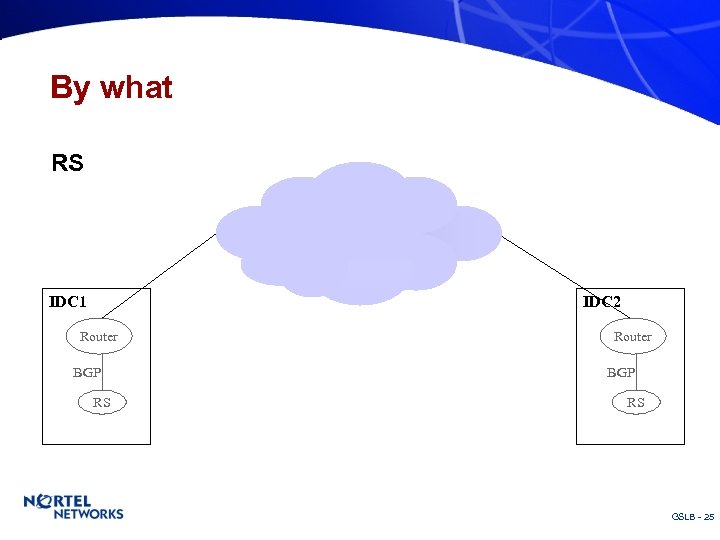 By what

RS

IDC1

Router

BGP

RS

IDC2

Router

BGP

RS

NORTEL NETWORKS

GSLB - 25